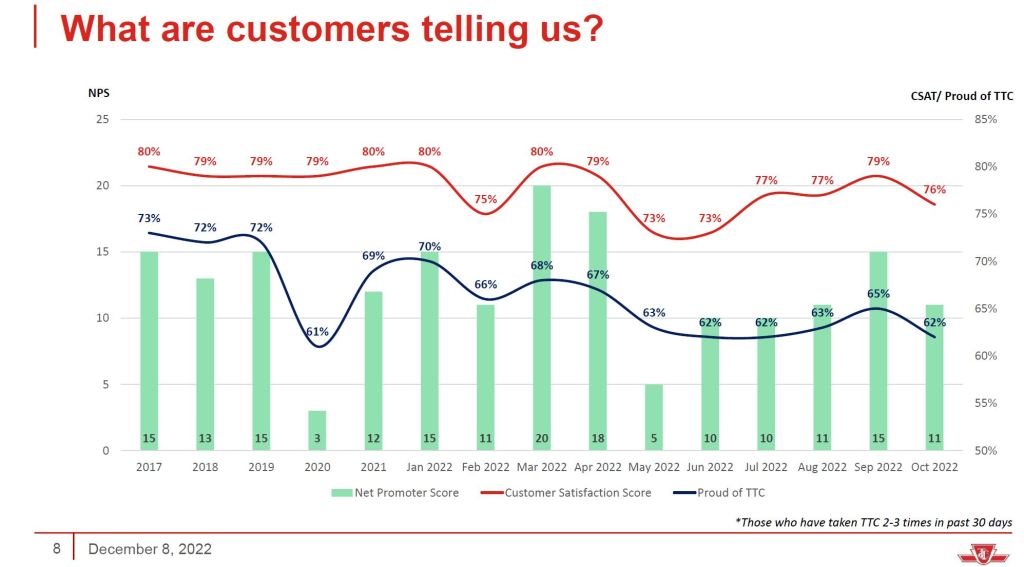 What are customers telling us?

NPS

CSAT/ Proud of TTC

25
20
15
10
5
0

85%
80%
75%
70%
65%
60%
55%
50%

80% 79% 79% 79% 80% 80% 75% 80% 79% 73% 73% 77% 77% 79% 76%

73% 72% 72% 61% 69% 70% 66% 68% 67% 63% 62% 62% 63% 65% 62%

15 13 15 3 12 15 11 20 18 5 10 10 11 15 11

2017 2018 2019 2020 2021 Jan 2022 Feb 2022 Mar 2022 Apr 2022 May 2022 Jun 2022 Jul 2022 Aug 2022 Sep 2022 Oct 2022

Net Promoter Score Customer Satisfaction Score Proud of TTC

*Those who have taken TTC 2-3 times in past 30 days

8 December 8, 2022